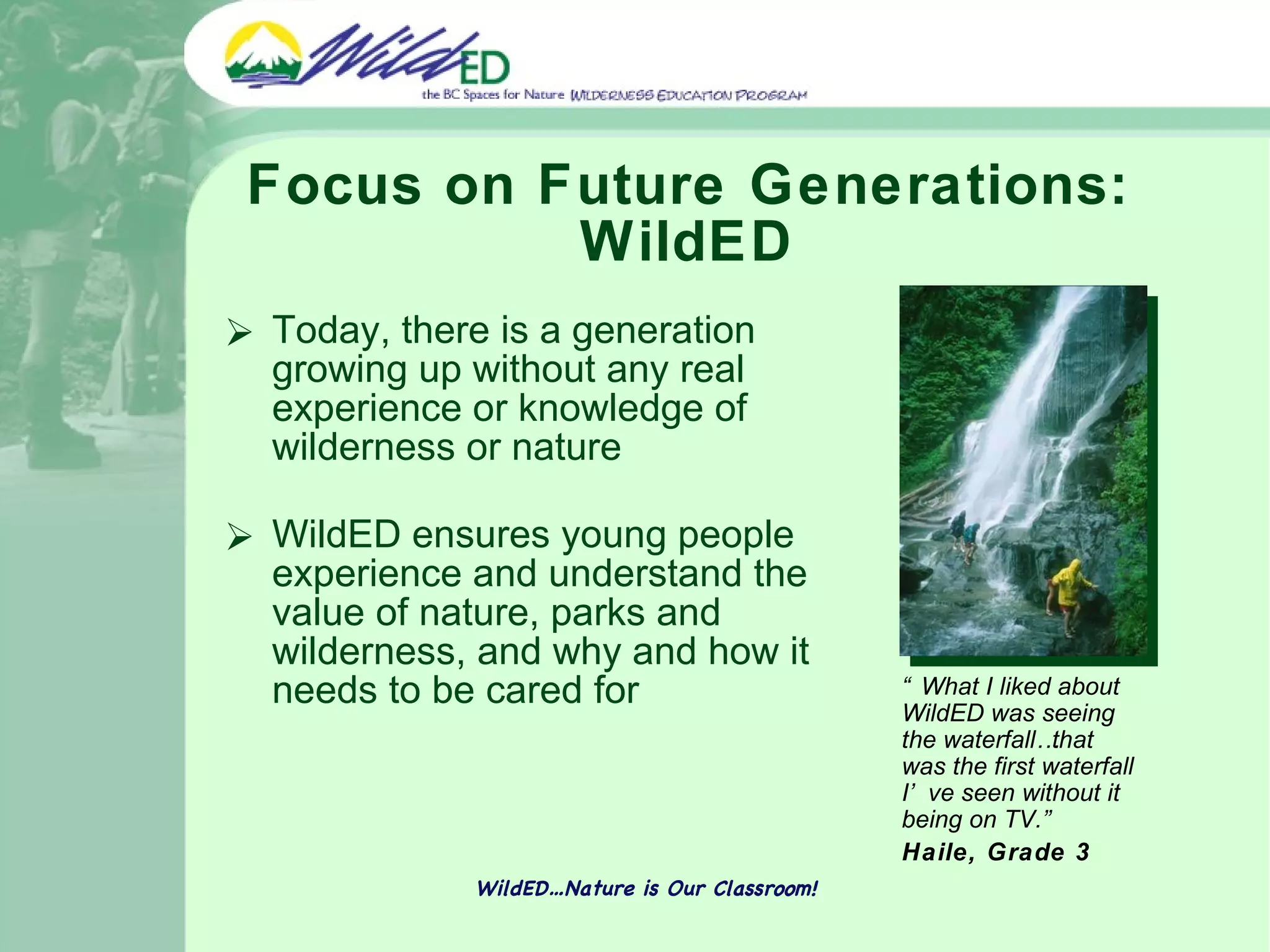 WildED
the BC Spaces for Nature WILDERNESS EDUCATION PROGRAM

Focus on Future Generations: WildED

➢ Today, there is a generation growing up without any real experience or knowledge of wilderness or nature

➢ WildED ensures young people experience and understand the value of nature, parks and wilderness, and why and how it needs to be cared for

“ What I liked about WildED was seeing the waterfall..that was the first waterfall I’ ve seen without it being on TV.”

Haile, Grade 3

WildED…Nature is Our Classroom!